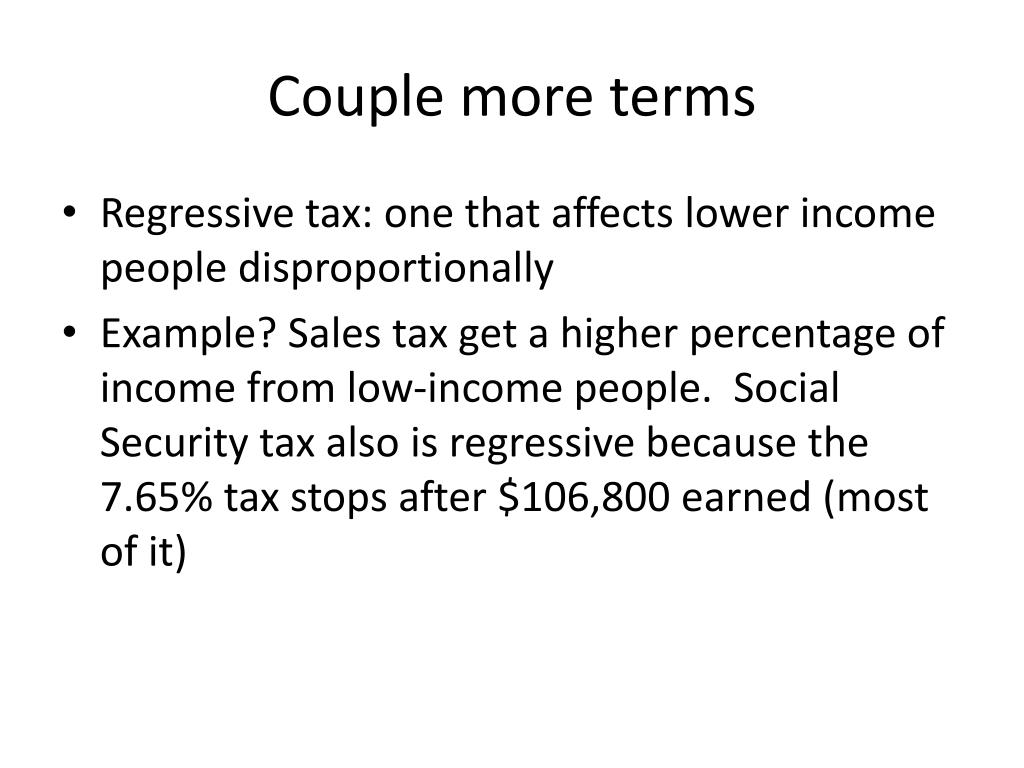 Couple more terms

• Regressive tax: one that affects lower income people disproportionally

• Example? Sales tax get a higher percentage of income from low-income people. Social Security tax also is regressive because the 7.65% tax stops after \$106,800 earned (most of it)